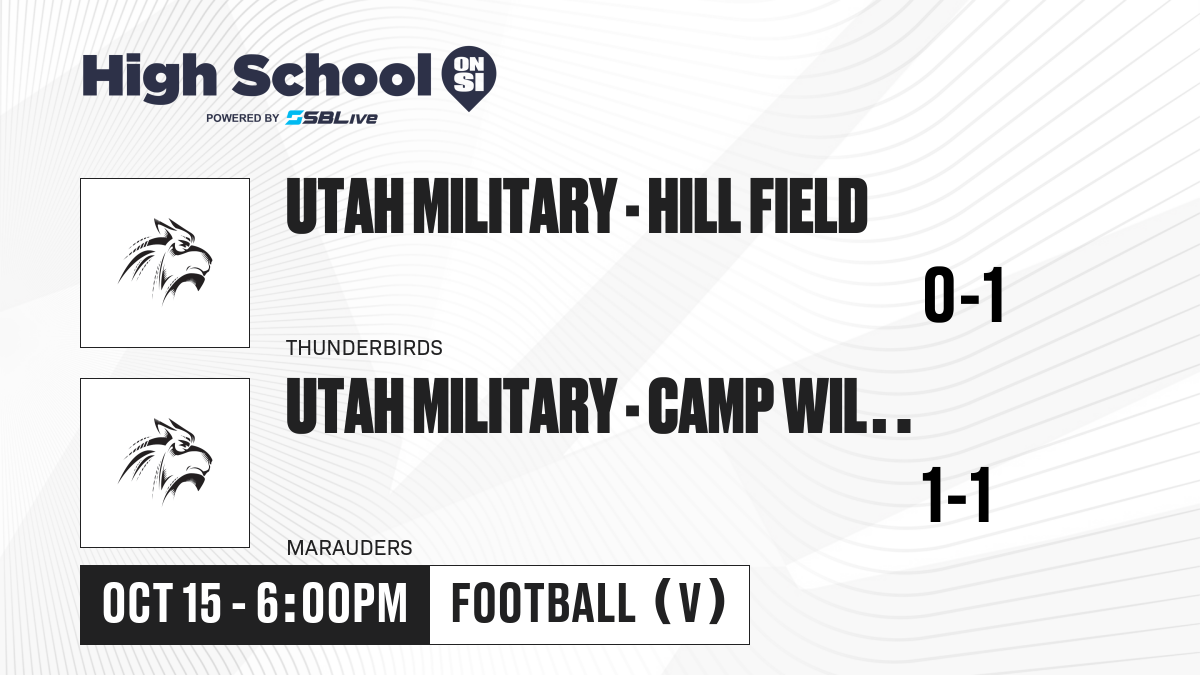 High School ON SI
POWERED BY SBLive

UTAH MILITARY - HILL FIELD
0-1
THUNDERBIRDS

UTAH MILITARY - CAMP WIL..
1-1
MARAUDERS

OCT 15 - 6:00PM
FOOTBALL (V)